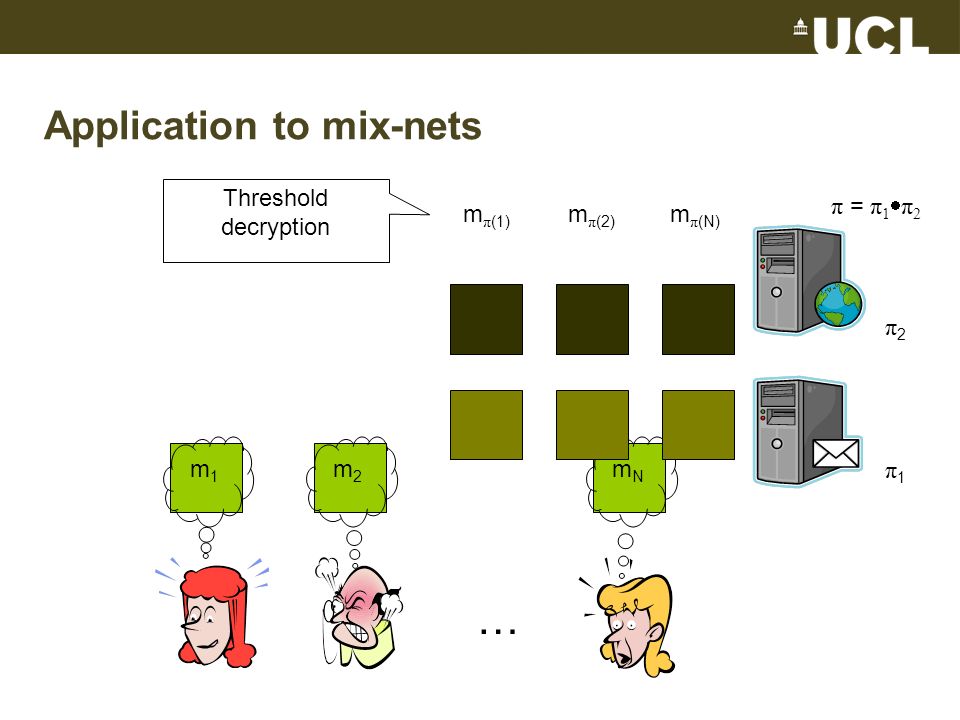 UCL

Application to mix-nets

Threshold decryption

$m_{\pi(1)}$ $m_{\pi(2)}$ $m_{\pi(N)}$

$\pi = \pi_1 \bullet \pi_2$

$\pi_2$

$\pi_1$

$m_1$ $m_2$ $m_N$

…